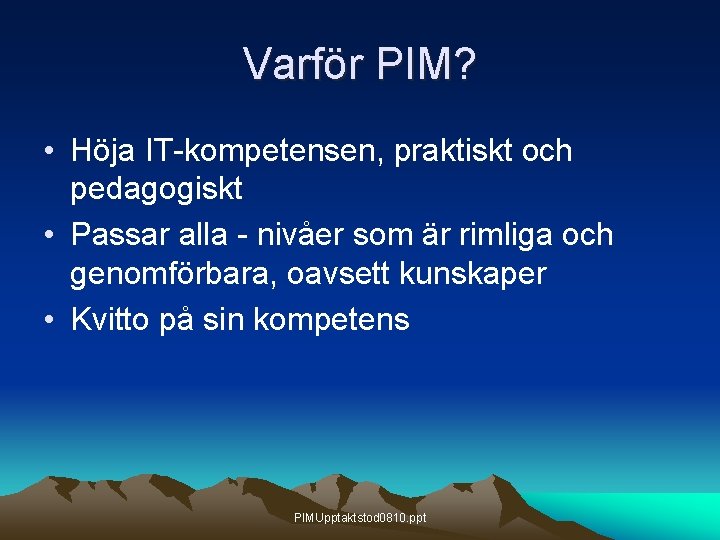 Varför PIM?

• Höja IT-kompetensen, praktiskt och pedagogiskt
• Passar alla - nivåer som är rimliga och genomförbara, oavsett kunskaper
• Kvitto på sin kompetens

PIMUpptaktstod0810.ppt